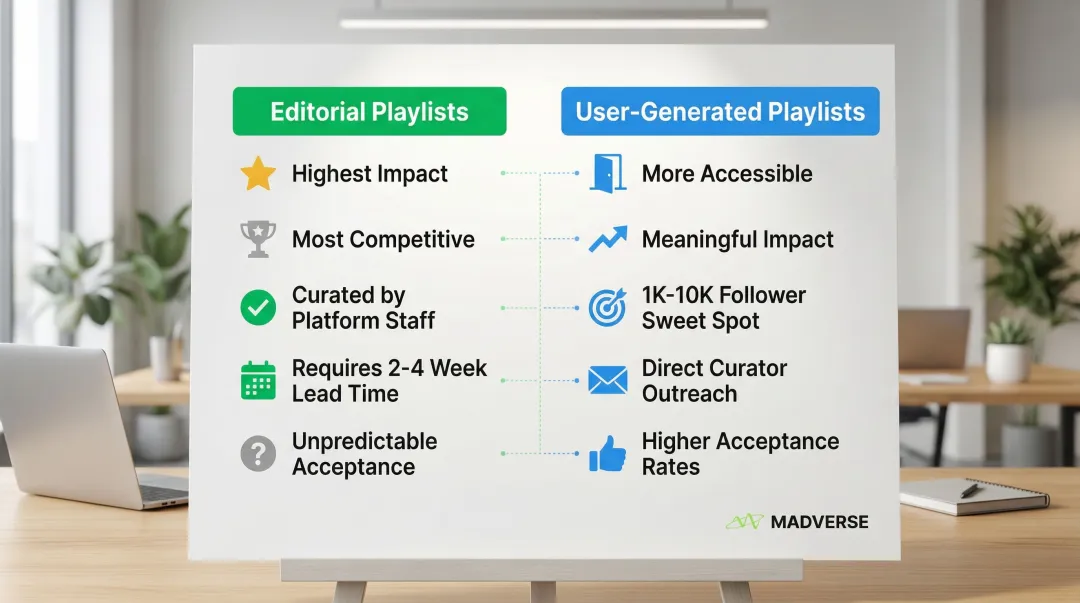 Editorial Playlists

Highest Impact

Most Competitive

Curated by Platform Staff

Requires 2-4 Week Lead Time

Unpredictable Acceptance

User-Generated Playlists

More Accessible

Meaningful Impact

1K-10K Follower Sweet Spot

Direct Curator Outreach

Higher Acceptance Rates

MADVERSE